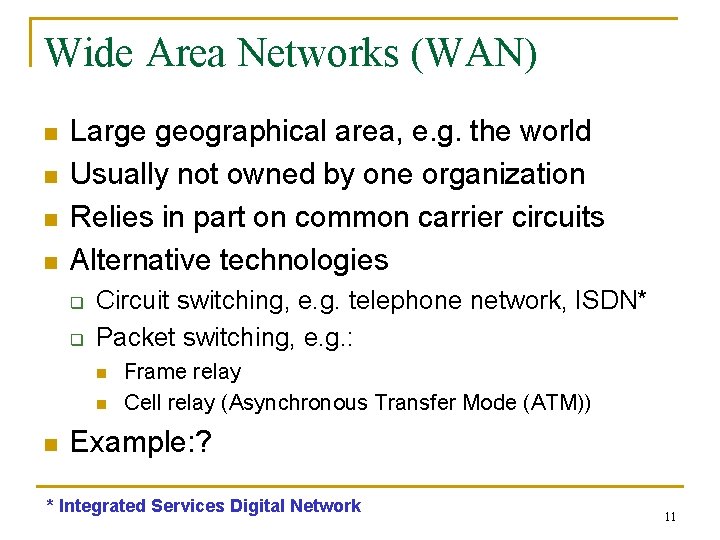 Wide Area Networks (WAN)

- Large geographical area, e.g. the world
- Usually not owned by one organization
- Relies in part on common carrier circuits
- Alternative technologies
  - Circuit switching, e.g. telephone network, ISDN*
  - Packet switching, e.g.:
    - Frame relay
    - Cell relay (Asynchronous Transfer Mode (ATM))
- Example:?

* Integrated Services Digital Network

11